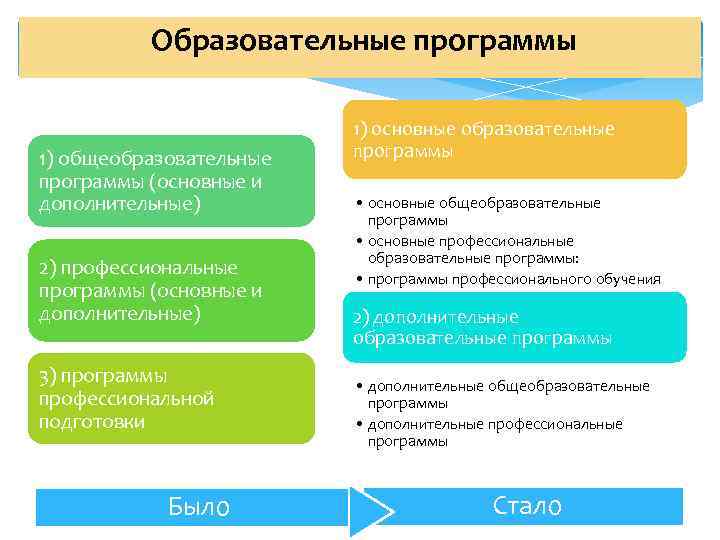 Образовательные программы

1) общеобразовательные программы (основные и дополнительные)

2) профессиональные программы (основные и дополнительные)

3) программы профессиональной подготовки

1) основные образовательные программы

• основные общеобразовательные программы
• основные профессиональные образовательные программы:
• программы профессионального обучения

2) дополнительные образовательные программы

• дополнительные общеобразовательные программы
• дополнительные профессиональные программы

Было

Стало